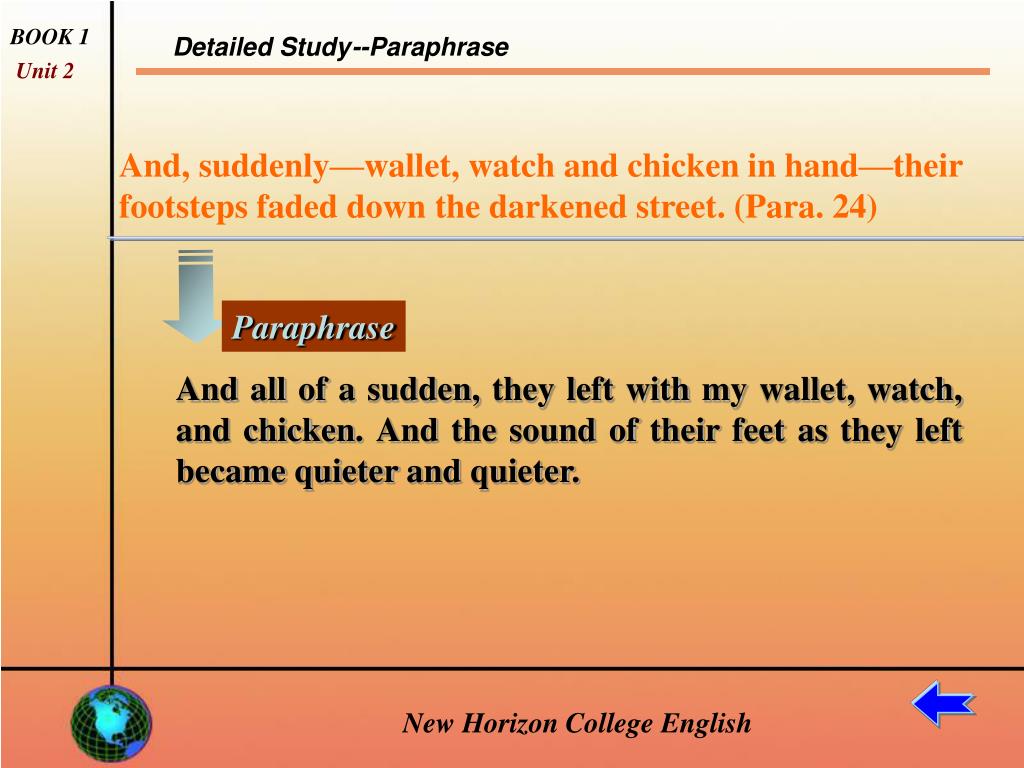 BOOK 1
Unit 2

Detailed Study--Paraphrase

And, suddenly—wallet, watch and chicken in hand—their footsteps faded down the darkened street. (Para. 24)

Paraphrase

And all of a sudden, they left with my wallet, watch, and chicken. And the sound of their feet as they left became quieter and quieter.

New Horizon College English